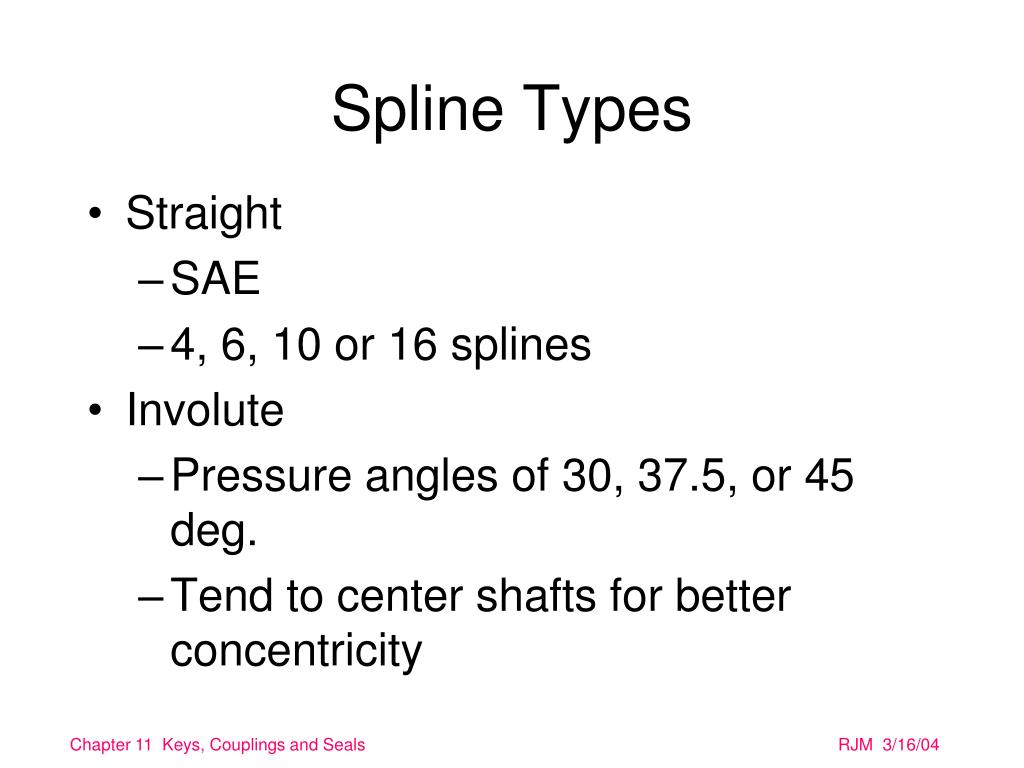 Spline Types

• Straight
– SAE
– 4, 6, 10 or 16 splines
• Involute
– Pressure angles of 30, 37.5, or 45 deg.
– Tend to center shafts for better concentricity

Chapter 11 Keys, Couplings and Seals

RJM 3/16/04